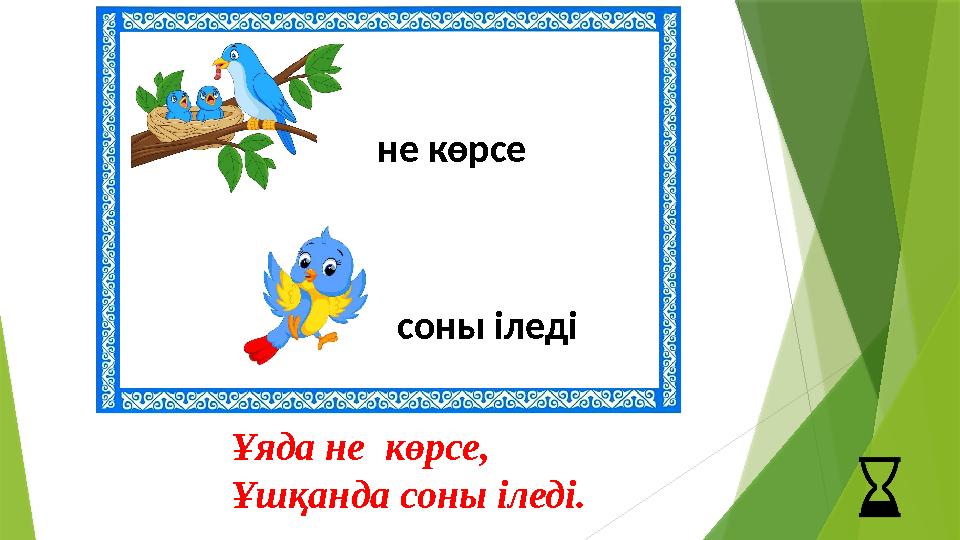 не көрсе

соны іледі

Ұяда не  көрсе,
Ұшқанда соны іледі.